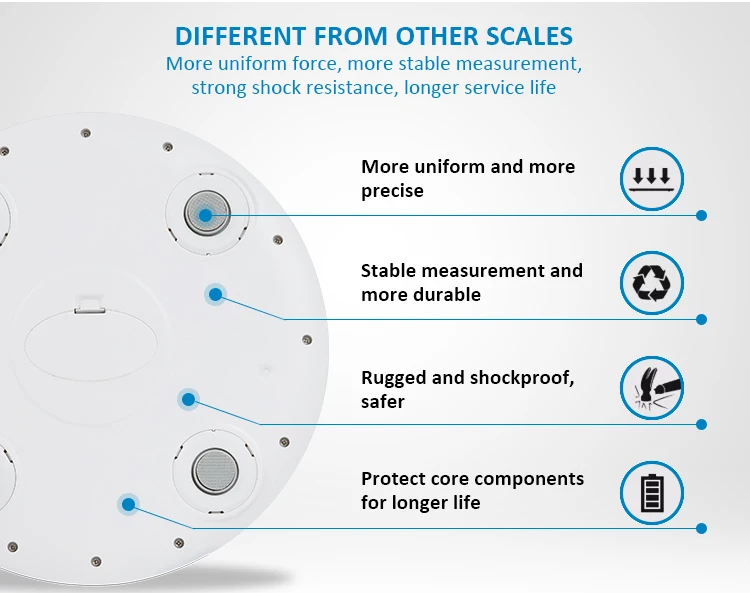 DIFFERENT FROM OTHER SCALES
More uniform force, more stable measurement, strong shock resistance, longer service life

More uniform and more precise

Stable measurement and more durable

Rugged and shockproof, safer

Protect core components for longer life